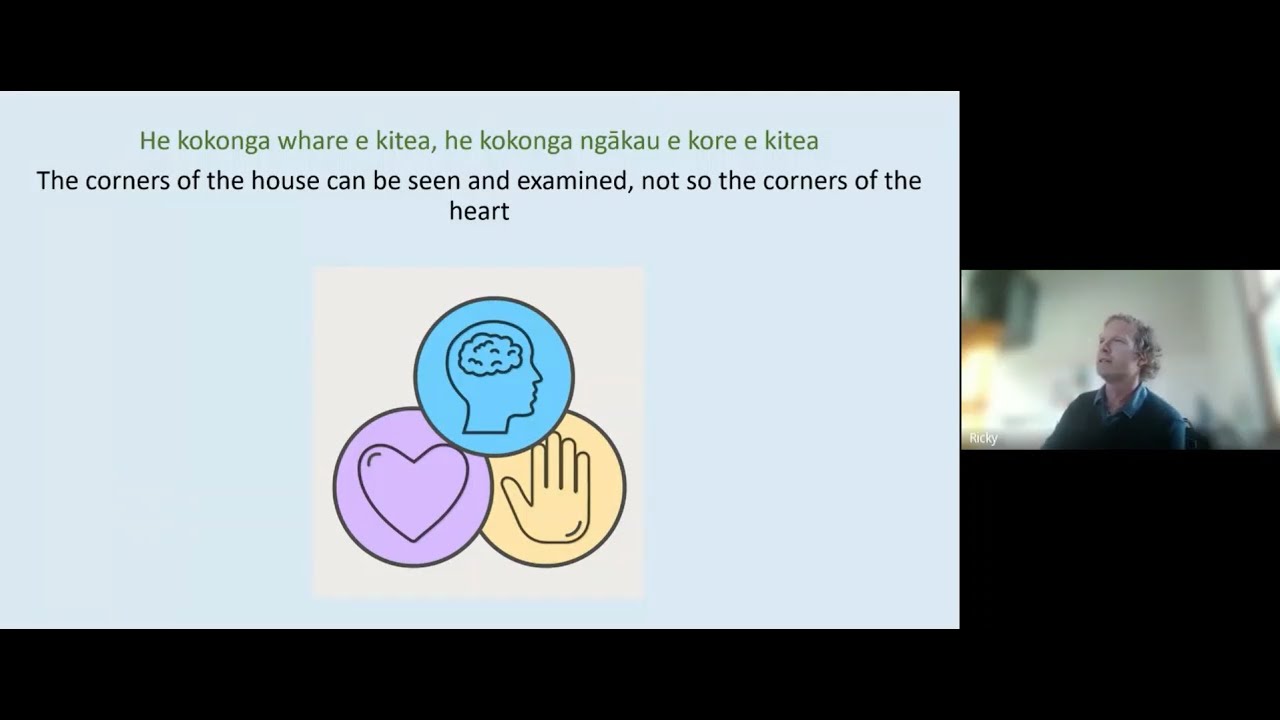 He kokonga whare e kitea, he kokonga ngākau e kore e kitea
The corners of the house can be seen and examined, not so the corners of the heart

Ricky